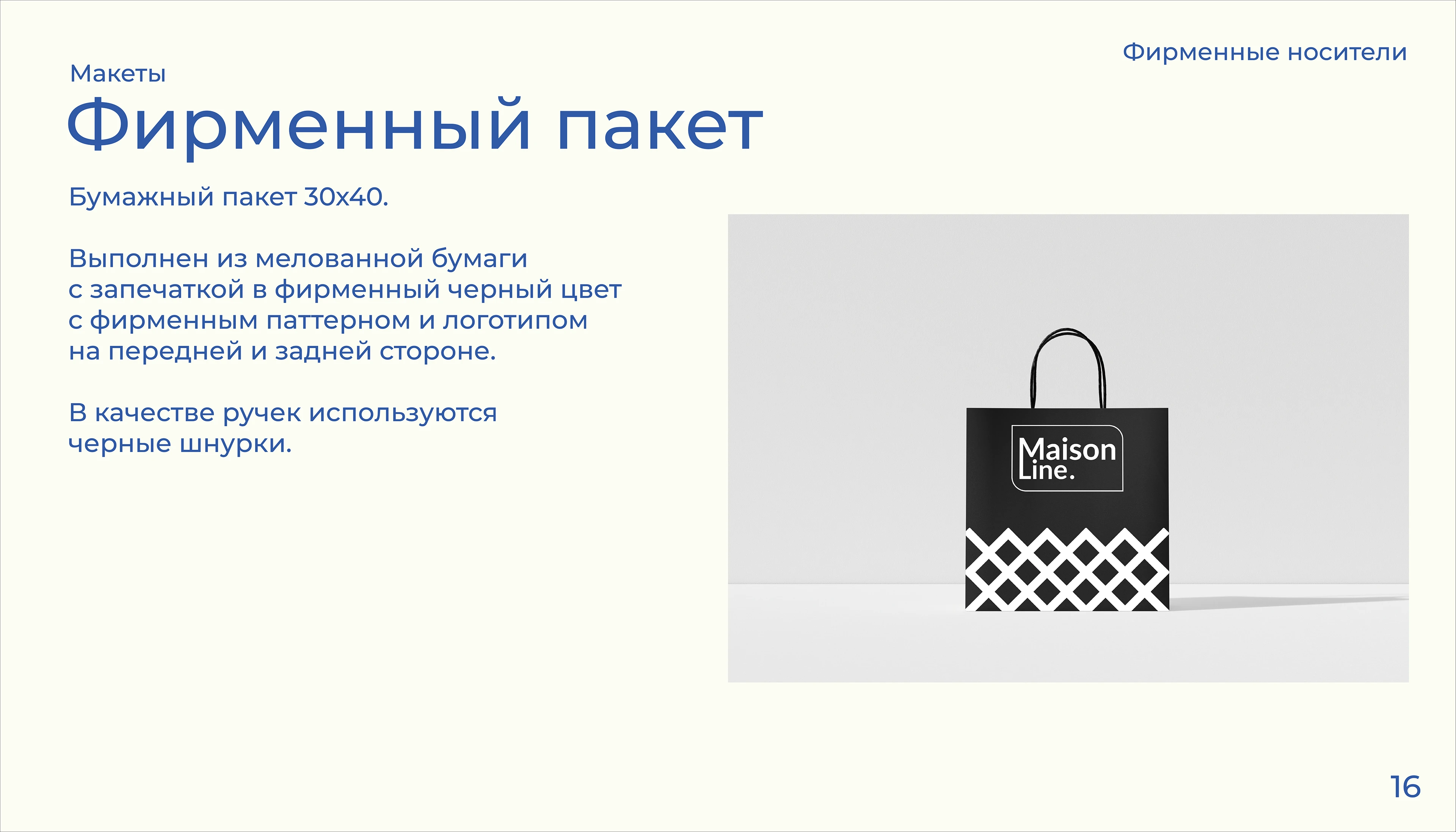 Фирменные носители

Макеты

Фирменный пакет

Бумажный пакет 30х40.

Выполнен из мелованной бумаги с запечаткой в фирменный черный цвет с фирменным паттерном и логотипом на передней и задней стороне.

В качестве ручек используются черные шнурки.

Maison Line.

16